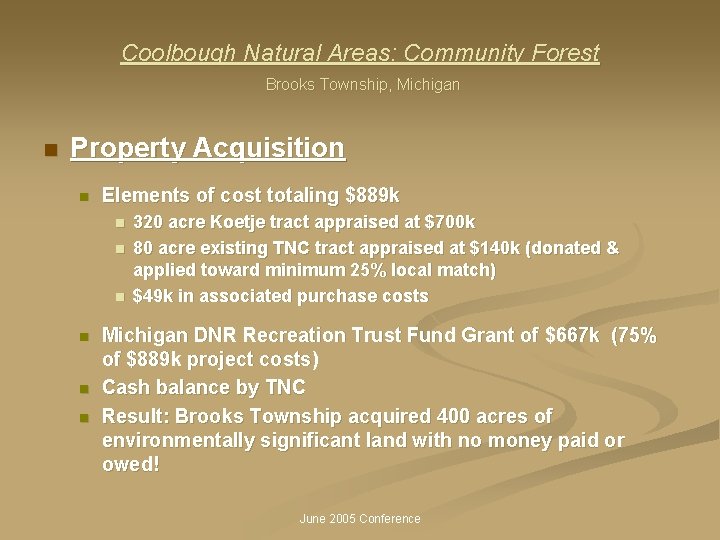 Coolbough Natural Areas: Community Forest

Brooks Township, Michigan

• Property Acquisition

• Elements of cost totaling $889k

• 320 acre Koetje tract appraised at $700k

• 80 acre existing TNC tract appraised at $140k (donated & applied toward minimum 25% local match)

• $49k in associated purchase costs

• Michigan DNR Recreation Trust Fund Grant of $667k (75% of $889k project costs)

• Cash balance by TNC

• Result: Brooks Township acquired 400 acres of environmentally significant land with no money paid or owed!

June 2005 Conference